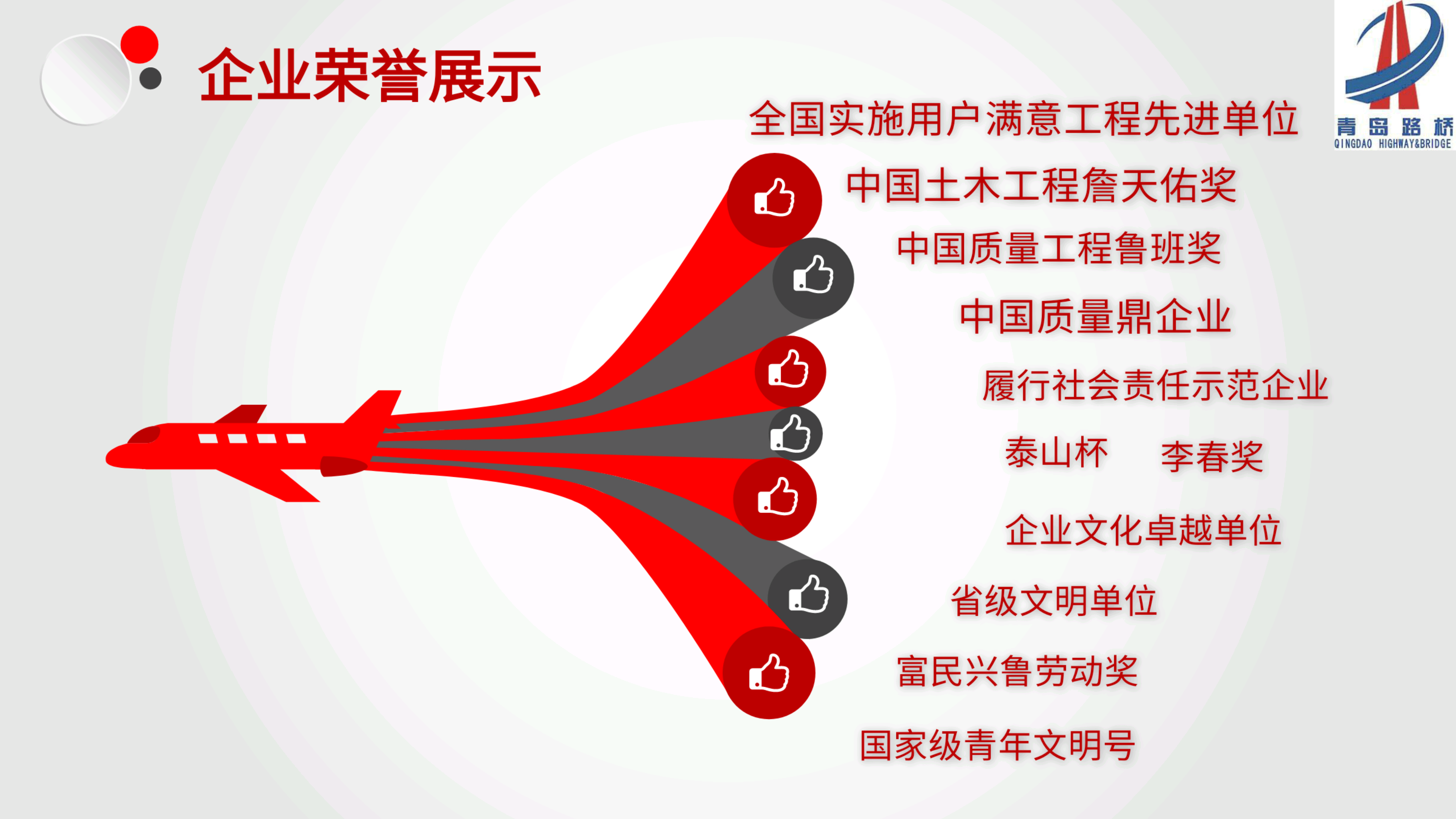 企业荣誉展示

青岛路桥
QINGDAO HIGHWAY&BRIDGE

全国实施用户满意工程先进单位

中国土木工程詹天佑奖

中国质量工程鲁班奖

中国质量鼎企业

履行社会责任示范企业

泰山杯 李春奖

企业文化卓越单位

省级文明单位

富民兴鲁劳动奖

国家级青年文明号